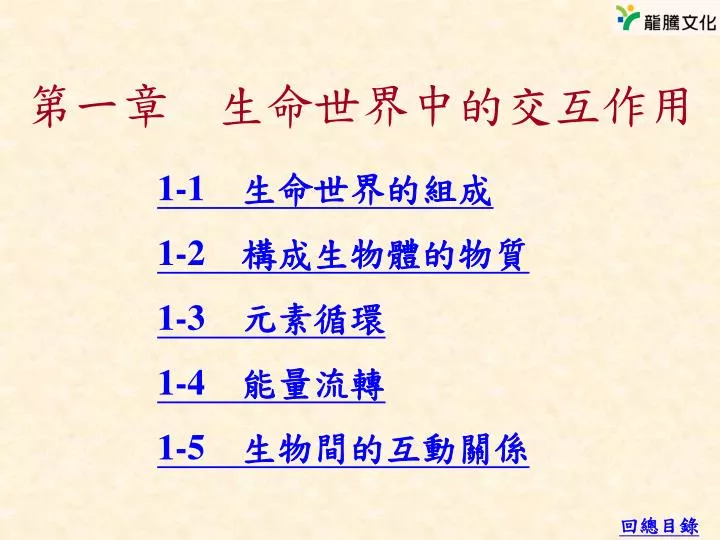 龍騰文化

第一章　生命世界中的交互作用

1-1　生命世界的組成

1-2　構成生物體的物質

1-3　元素循環

1-4　能量流轉

1-5　生物間的互動關係

回總目錄